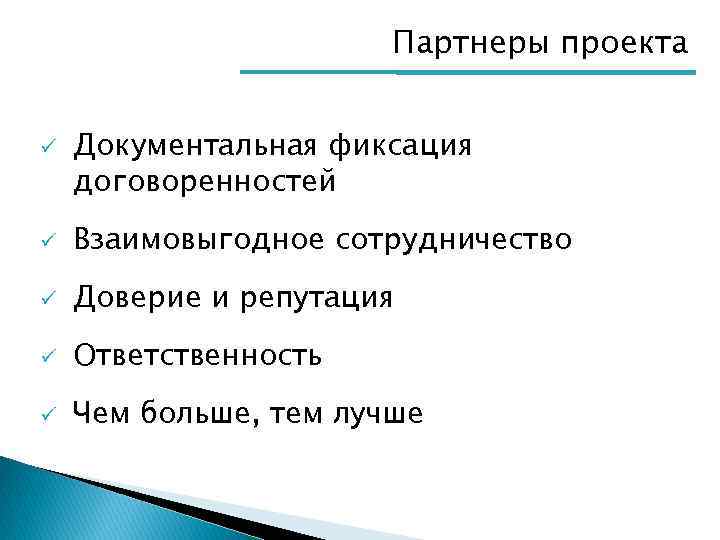 Партнеры проекта

✓ Документальная фиксация договоренностей

✓ Взаимовыгодное сотрудничество

✓ Доверие и репутация

✓ Ответственность

✓ Чем больше, тем лучше